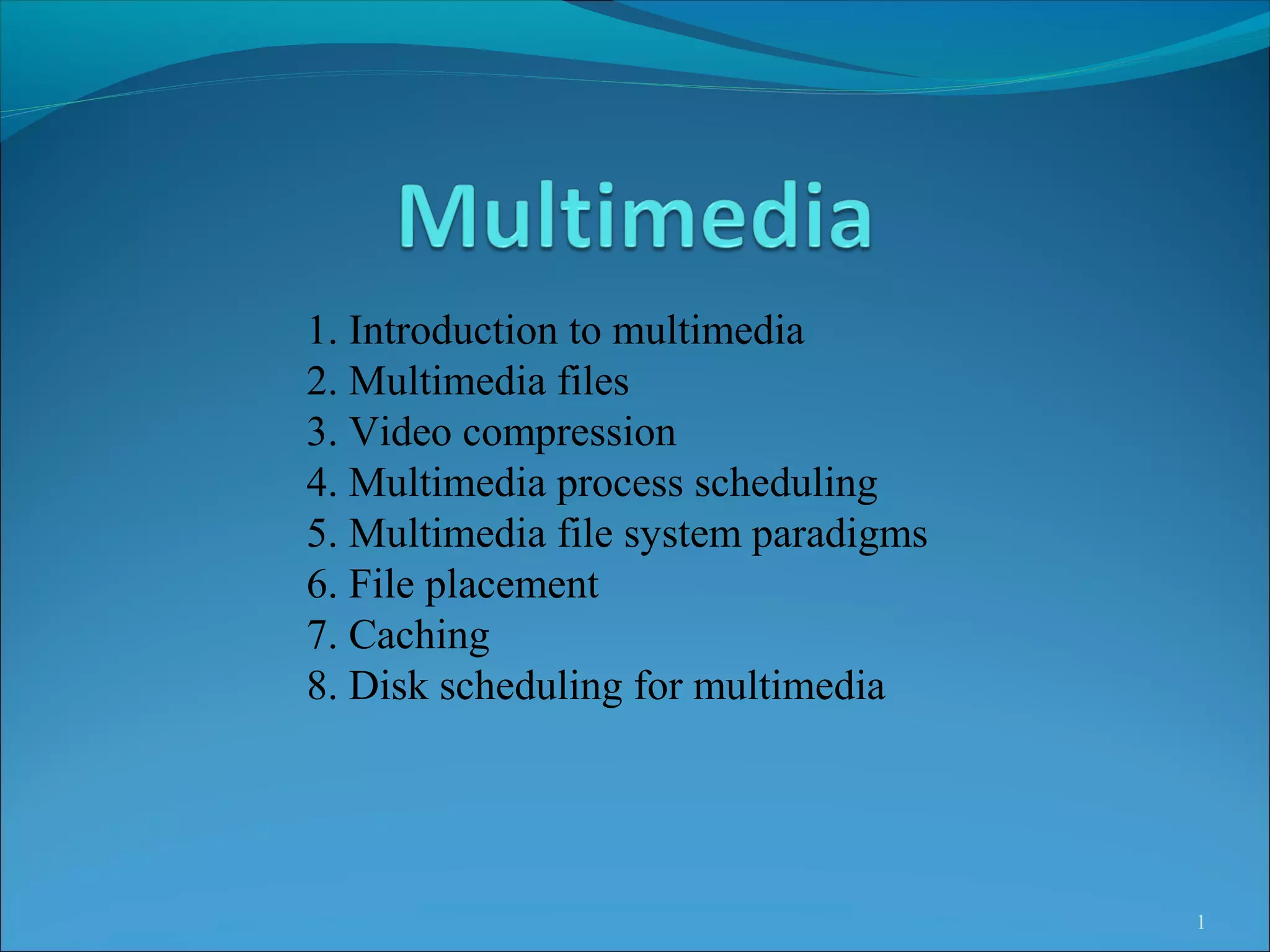 Multimedia

1. Introduction to multimedia
2. Multimedia files
3. Video compression
4. Multimedia process scheduling
5. Multimedia file system paradigms
6. File placement
7. Caching
8. Disk scheduling for multimedia

1